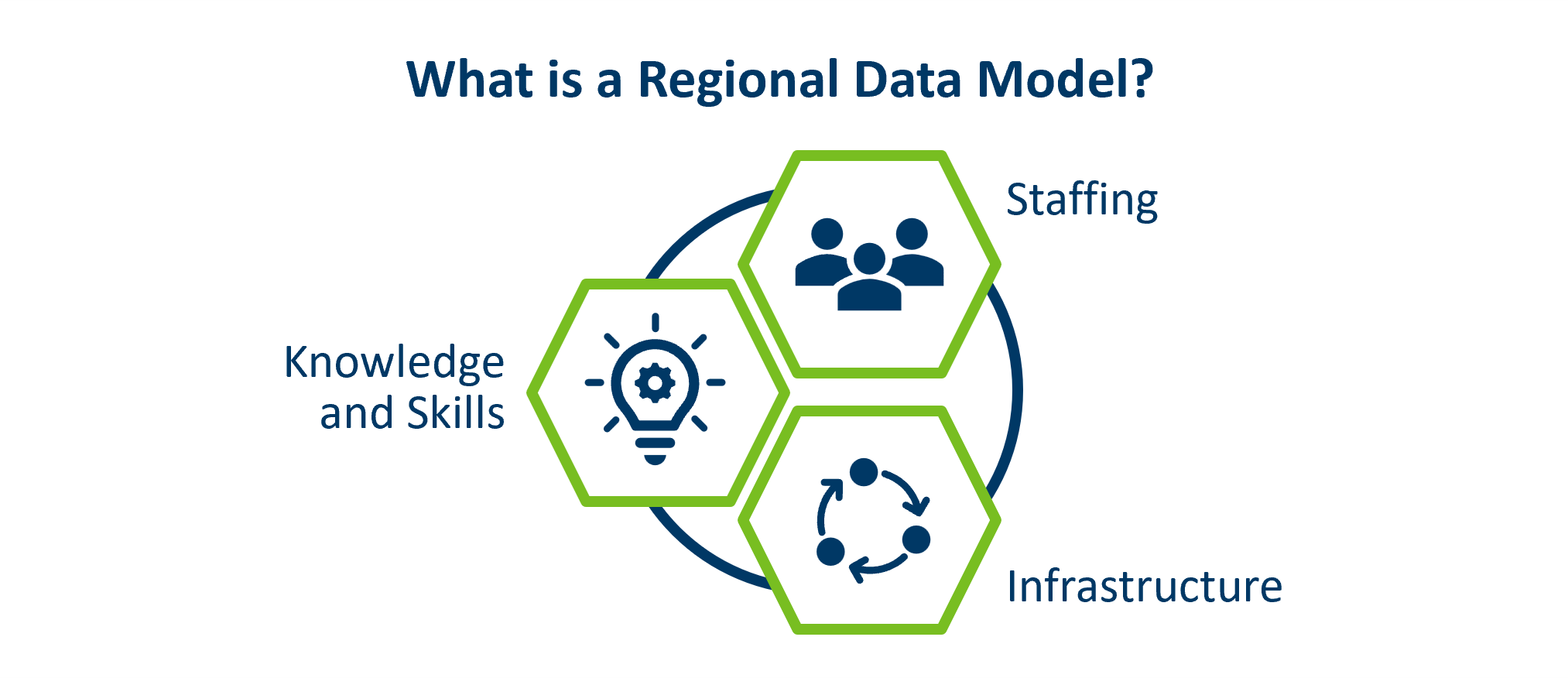 What is a Regional Data Model?

Staffing

Knowledge and Skills

Infrastructure